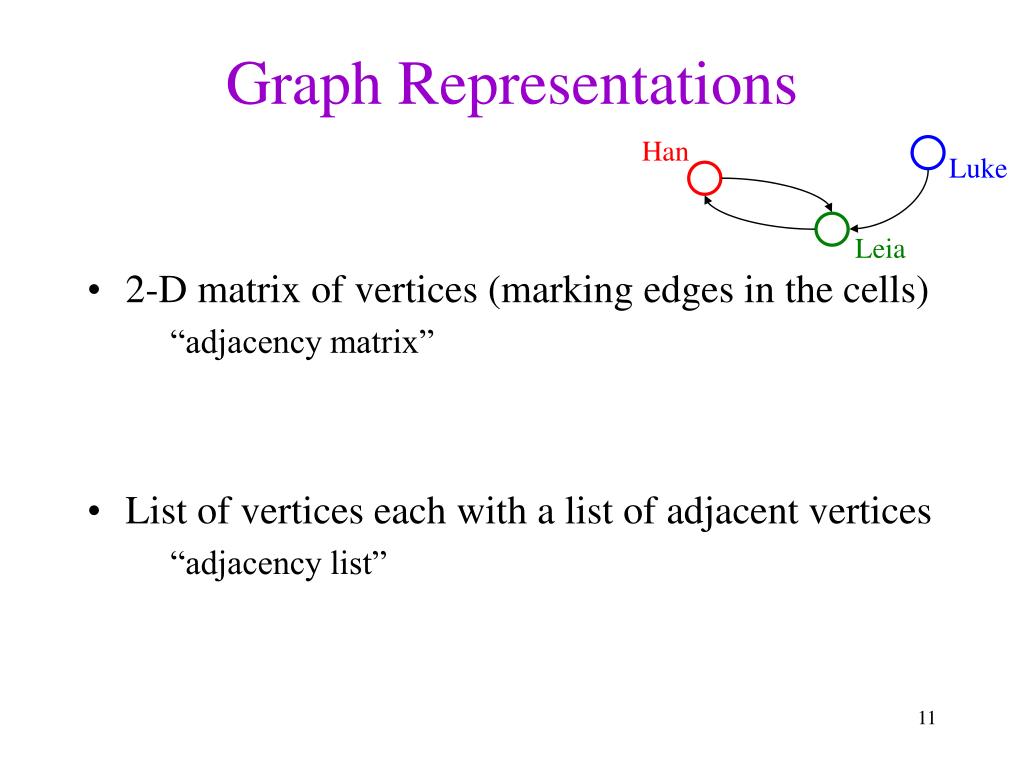 Graph Representations

Han

Luke

Leia

• 2-D matrix of vertices (marking edges in the cells)
“adjacency matrix”

• List of vertices each with a list of adjacent vertices
“adjacency list”

11